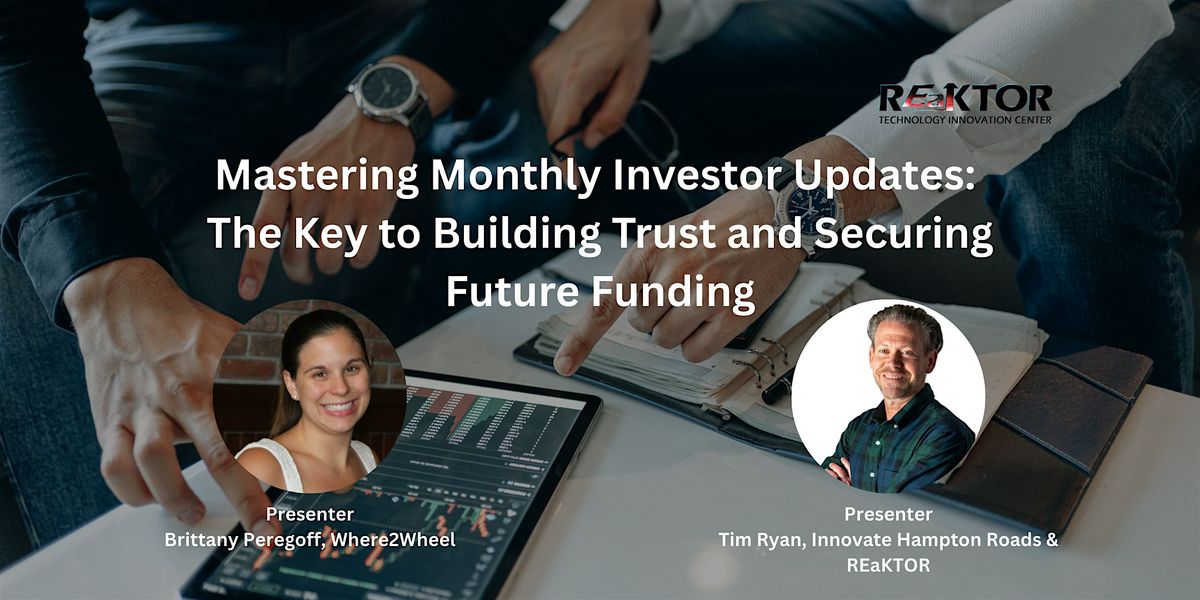 REaKTOR
TECHNOLOGY INNOVATION CENTER

Mastering Monthly Investor Updates: The Key to Building Trust and Securing Future Funding

Presenter
Brittany Peregoff, Where2Wheel

Presenter
Tim Ryan, Innovate Hampton Roads & REaKTOR